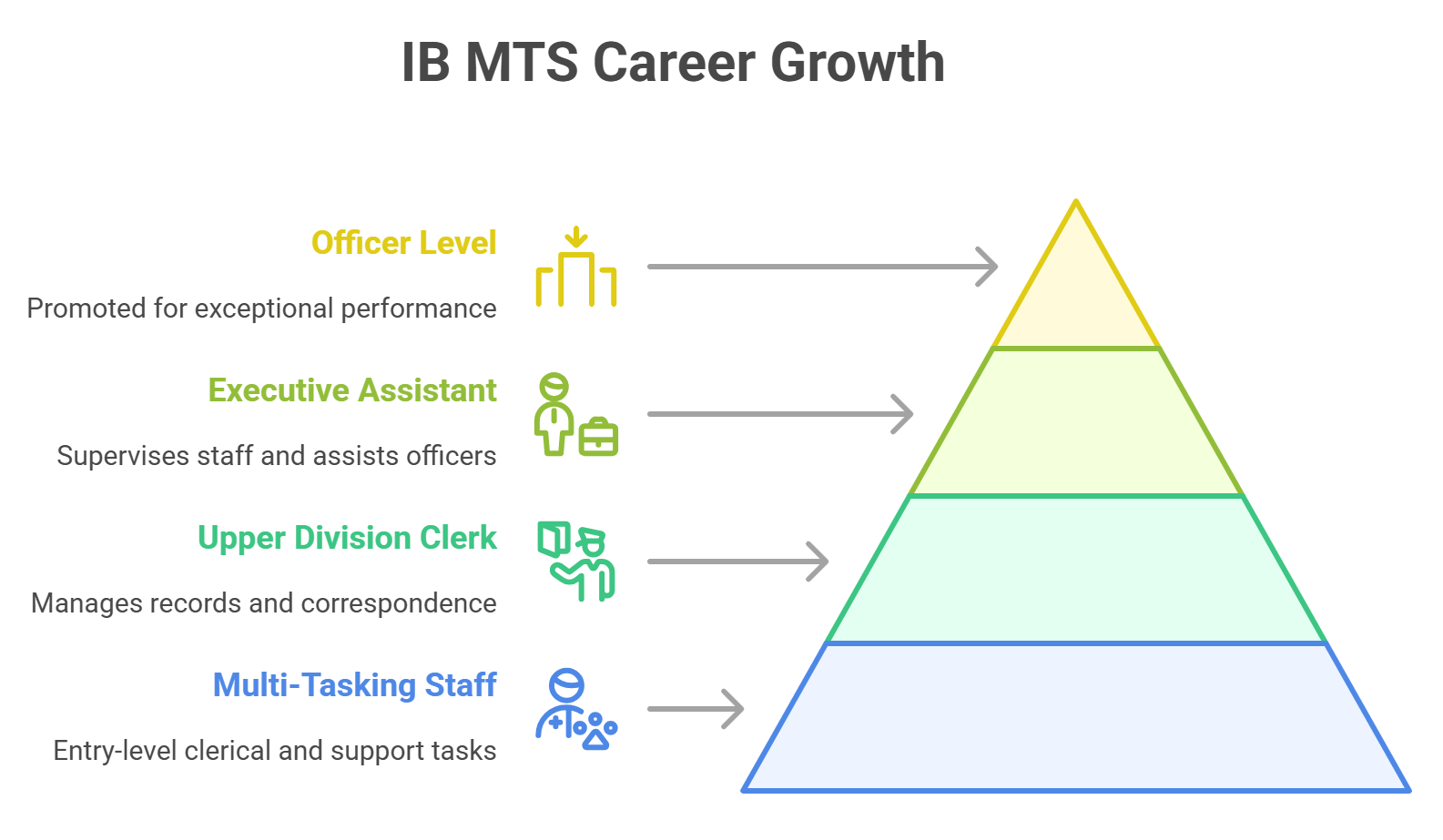 IB MTS Career Growth

Officer Level

Promoted for exceptional performance

Executive Assistant

Supervises staff and assists officers

Upper Division Clerk

Manages records and correspondence

Multi-Tasking Staff

Entry-level clerical and support tasks